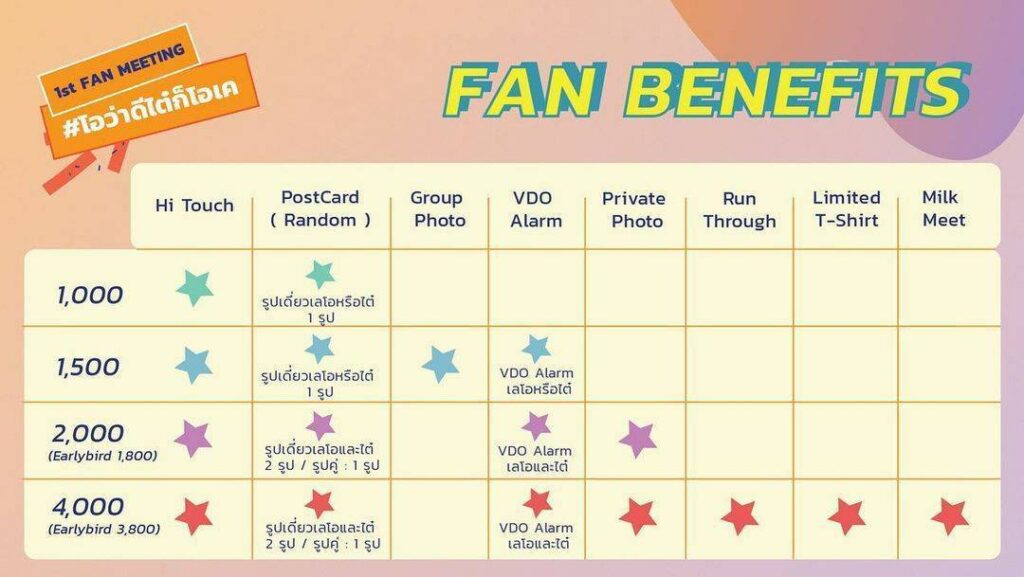 1st FAN MEETING
#โอว่าดีไต๋ก็โอเค

FAN BENEFITS

| | Hi Touch | PostCard ( Random ) | Group Photo | VDO Alarm | Private Photo | Run Through | Limited T-Shirt | Milk Meet |
|---|---|---|---|---|---|---|---|---|
| 1,000 | ★ | ★ รูปเดี่ยวเลโอหรือไต๋ 1 รูป | | | | | | |
| 1,500 | ★ | ★ รูปเดี่ยวเลโอหรือไต๋ 1 รูป | ★ | ★ VDO Alarm เลโอหรือไต๋ | | | | |
| 2,000 (Earlybird 1,800) | ★ | ★ รูปเดี่ยวเลโอและไต๋ 2 รูป / รูปคู่ : 1 รูป | | ★ VDO Alarm เลโอและไต๋ | ★ | | | |
| 4,000 (Earlybird 3,800) | ★ | ★ รูปเดี่ยวเลโอและไต๋ 2 รูป / รูปคู่ : 1 รูป | | ★ VDO Alarm เลโอและไต๋ | ★ | ★ | ★ | ★ |